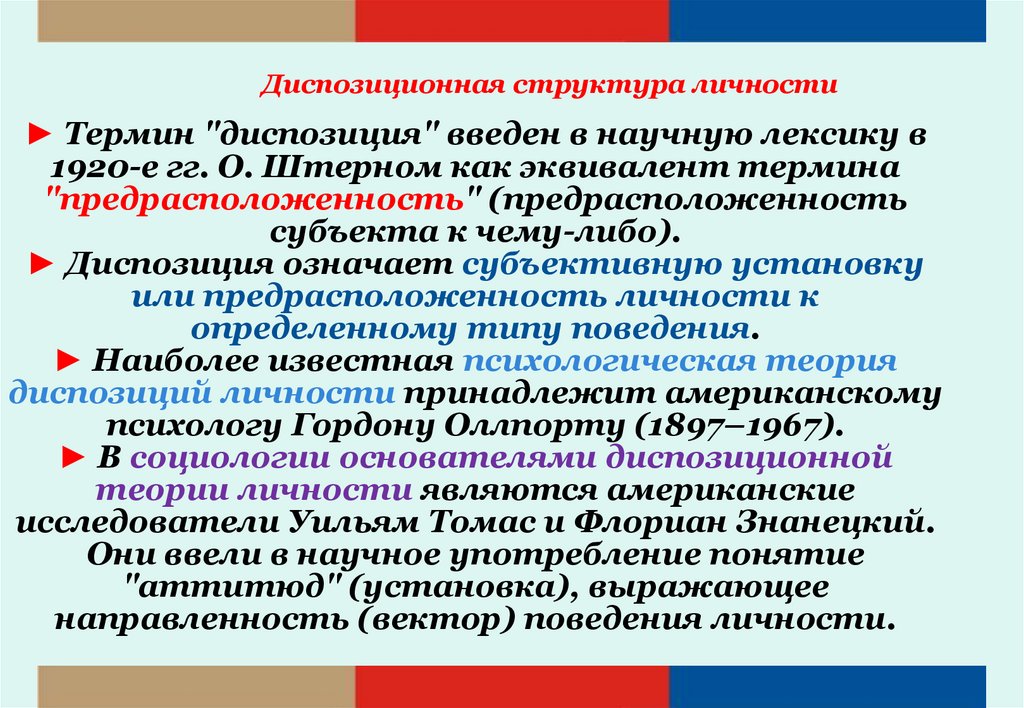 Диспозиционная структура личности

► Термин "диспозиция" введен в научную лексику в 1920-е гг. О. Штерном как эквивалент термина "предрасположенность" (предрасположенность субъекта к чему-либо).
► Диспозиция означает субъективную установку или предрасположенность личности к определенному типу поведения.
► Наиболее известная психологическая теория диспозиций личности принадлежит американскому психологу Гордону Оллпорту (1897–1967).
► В социологии основателями диспозиционной теории личности являются американские исследователи Уильям Томас и Флориан Знанецкий. Они ввели в научное употребление понятие "аттитюд" (установка), выражающее направленность (вектор) поведения личности.